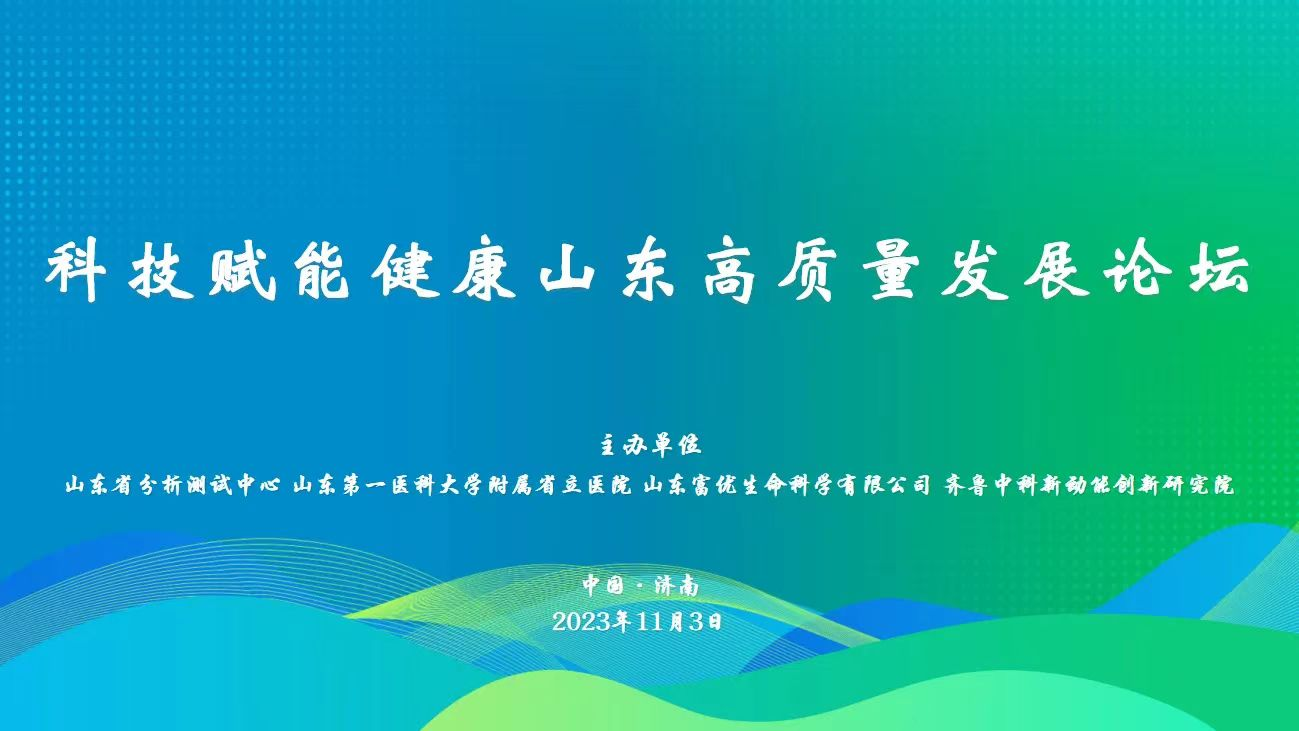 科技赋能健康山东高质量发展论坛

主办单位

山东省分析测试中心 山东第一医科大学附属省立医院 山东富优生命科学有限公司 齐鲁中科新动能创新研究院

中国·济南

2023年11月3日